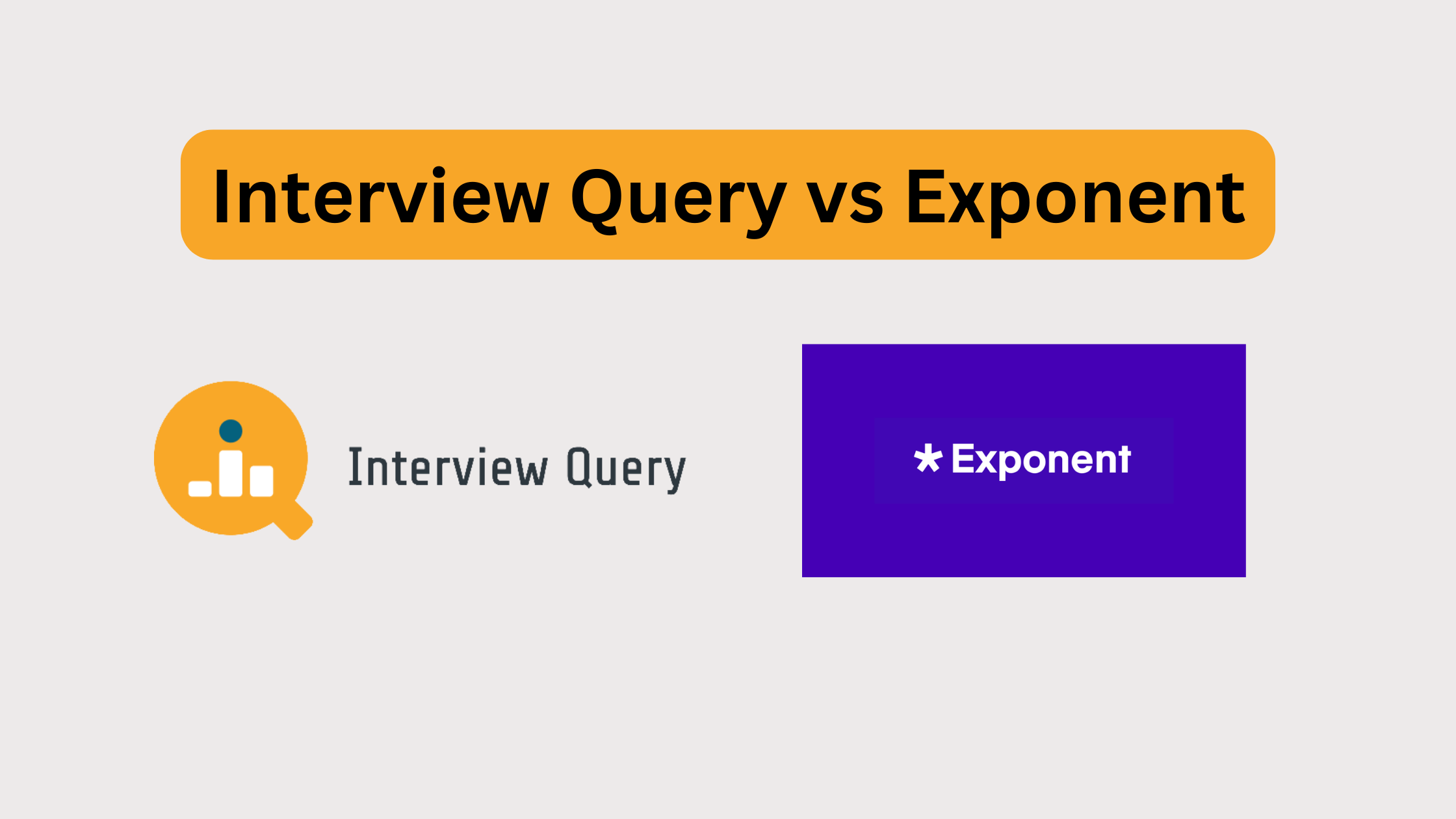 Interview Query vs Exponent

Interview Query

*Exponent